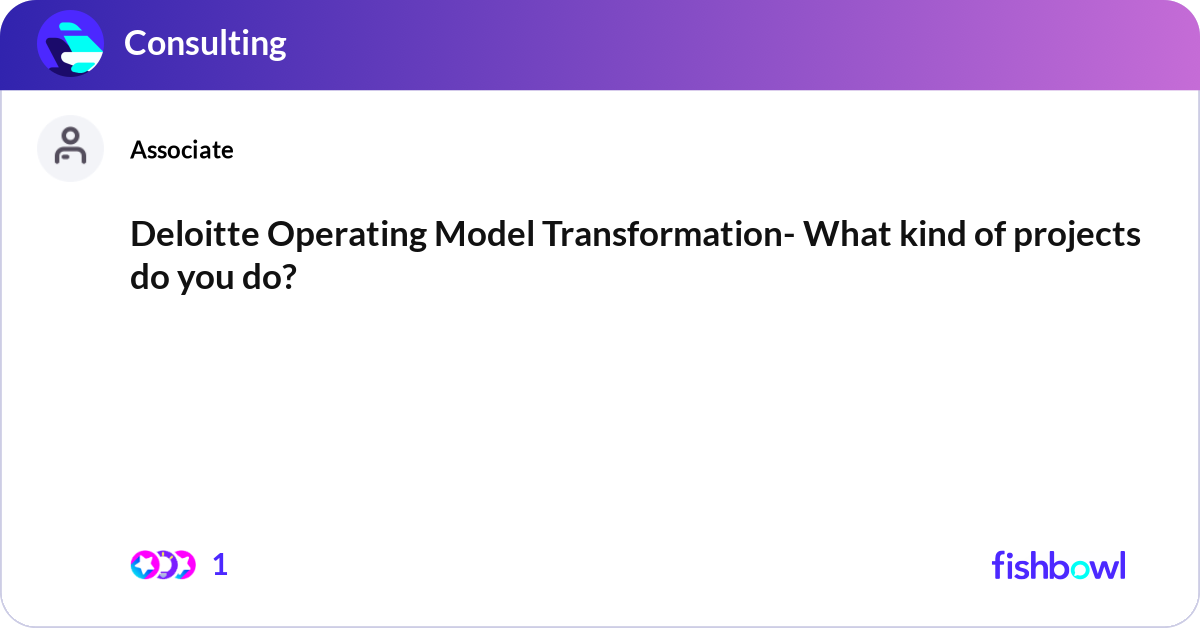 Consulting

Associate

Deloitte Operating Model Transformation- What kind of projects do you do?

1

fishbowl